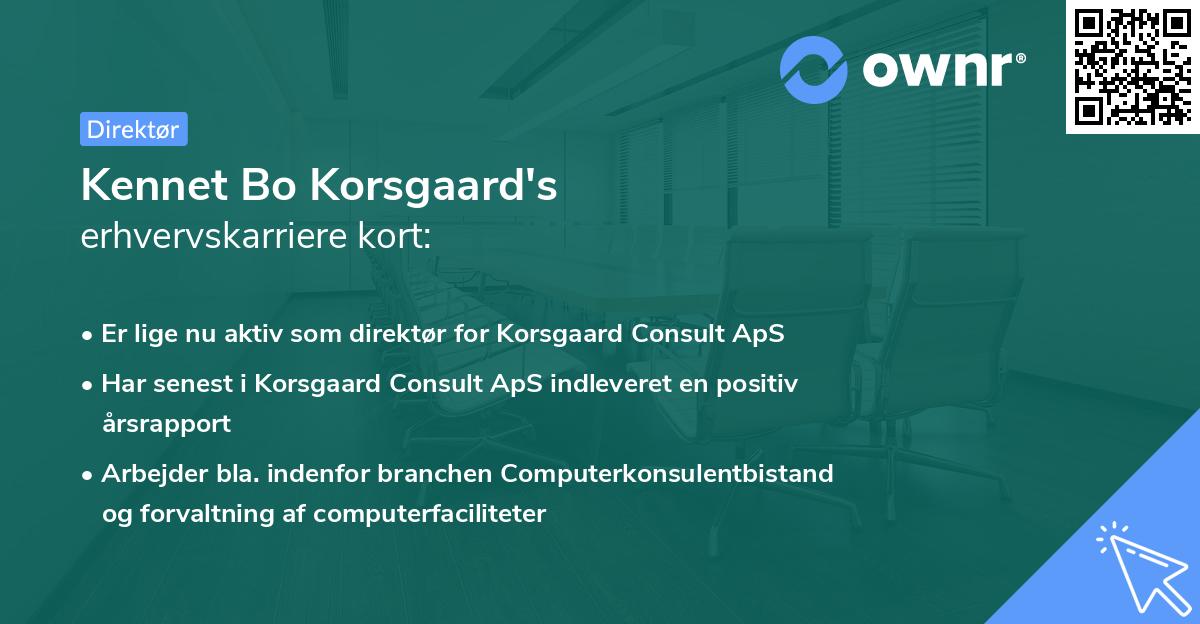 ownr®

Direktør

Kennet Bo Korsgaard's
erhvervskarriere kort:

• Er lige nu aktiv som direktør for Korsgaard Consult ApS
• Har senest i Korsgaard Consult ApS indleveret en positiv årsrapport
• Arbejder bla. indenfor branchen Computerkonsulentbistand og forvaltning af computerfaciliteter